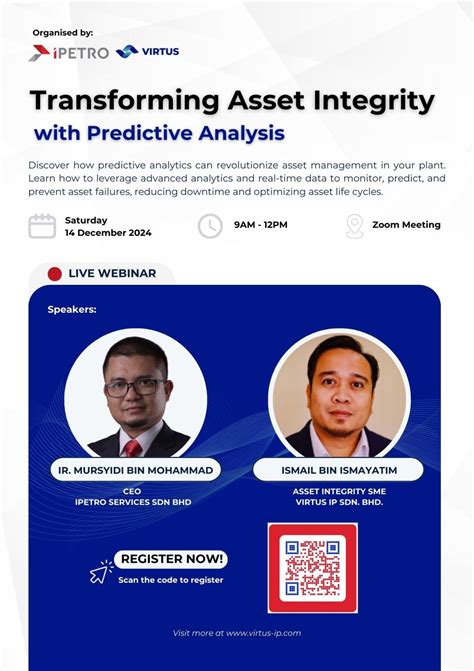 Organised by:

iPETRO VIRTUS

Transforming Asset Integrity
with Predictive Analysis

Discover how predictive analytics can revolutionize asset management in your plant. Learn how to leverage advanced analytics and real-time data to monitor, predict, and prevent asset failures, reducing downtime and optimizing asset life cycles.

Saturday
14 December 2024

9AM - 12PM

Zoom Meeting

LIVE WEBINAR

Speakers:

IR. MURSYIDI BIN MOHAMMAD
CEO
IPETRO SERVICES SDN BHD

ISMAIL BIN ISMAYATIM
ASSET INTEGRITY SME
VIRTUS IP SDN. BHD.

REGISTER NOW!
Scan the code to register

Visit more at www.virtus-ip.com